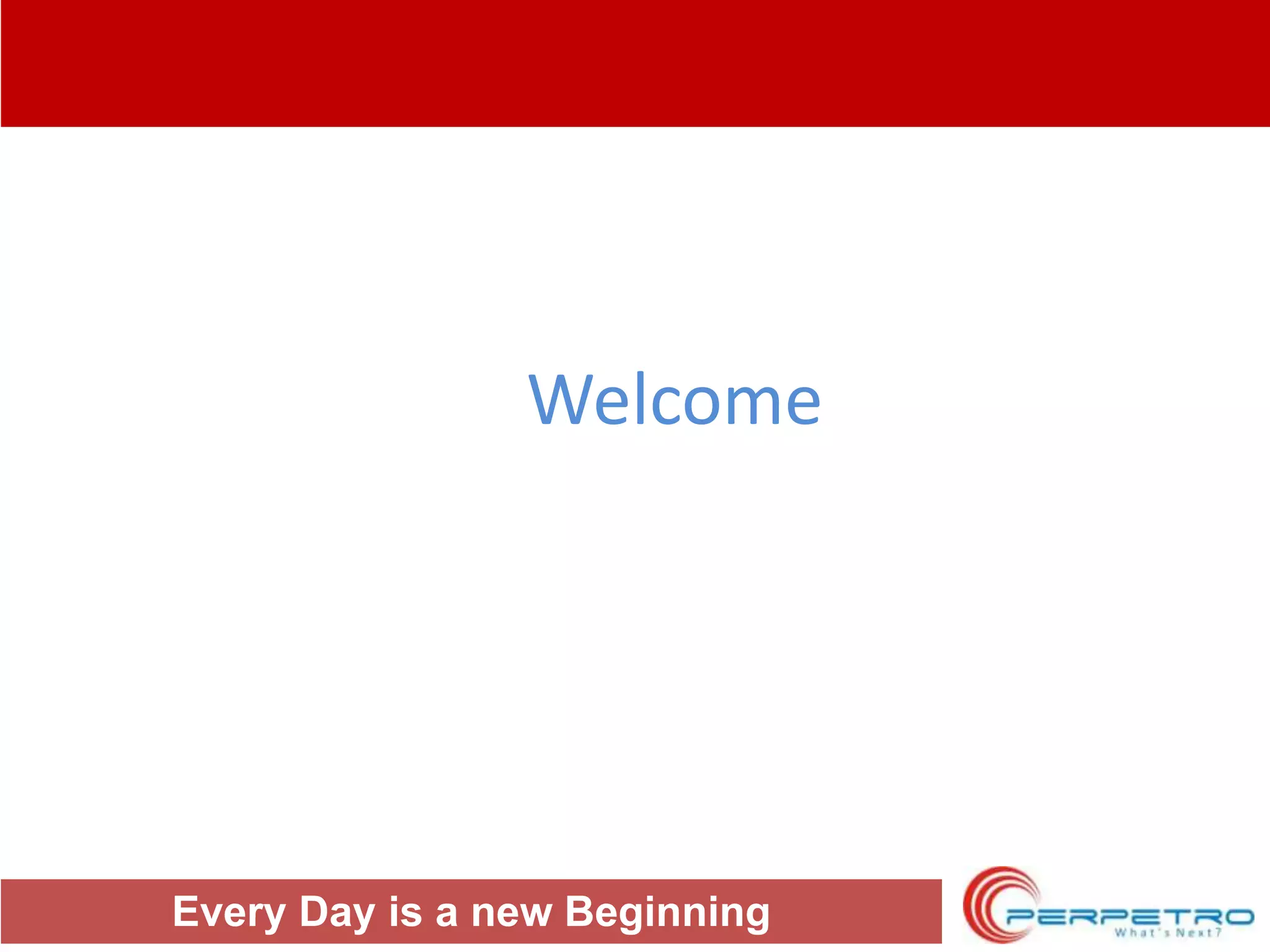 Welcome

Every Day is a new Beginning

PERPETRO
What's Next?